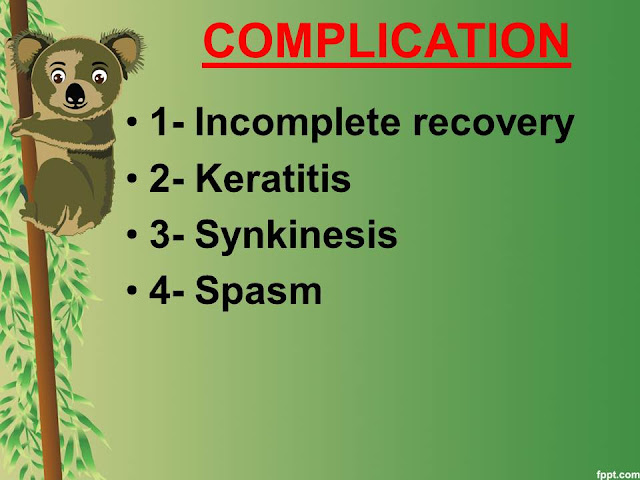 COMPLICATION

• 1- Incomplete recovery
• 2- Keratitis
• 3- Synkinesis
• 4- Spasm

fppt.com